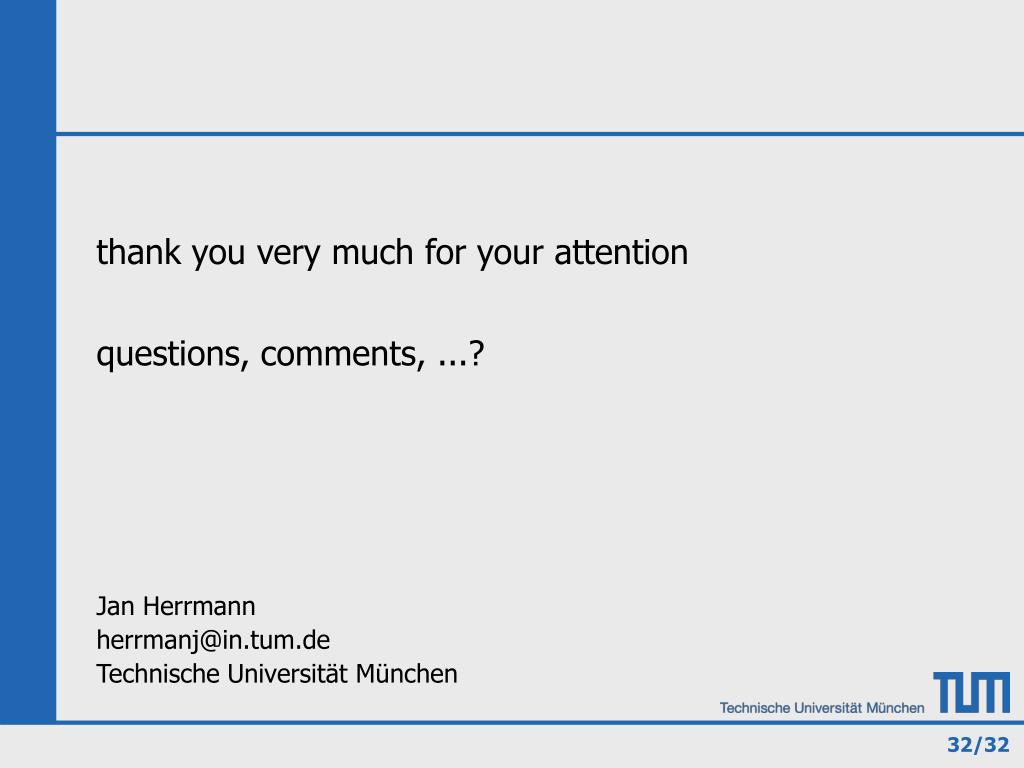 thank you very much for your attention

questions, comments, ...?

Jan Herrmann
herrmanj@in.tum.de
Technische Universität München

Technische Universität München TUM

32/32